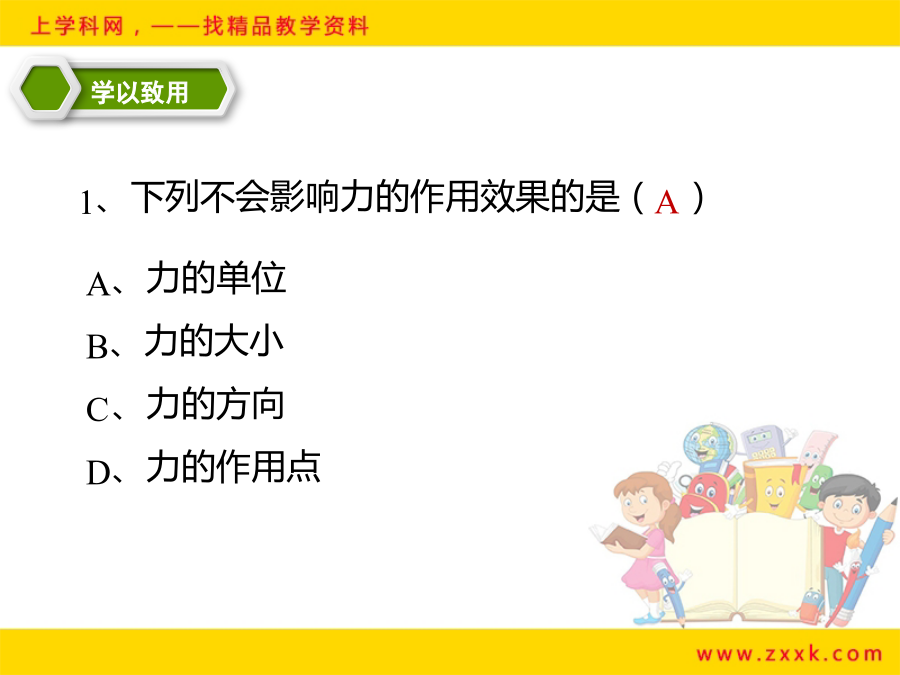 上学科网，——找精品教学资料

学以致用

1、下列不会影响力的作用效果的是（ A ）

A、力的单位

B、力的大小

C、力的方向

D、力的作用点

www.zxxk.com